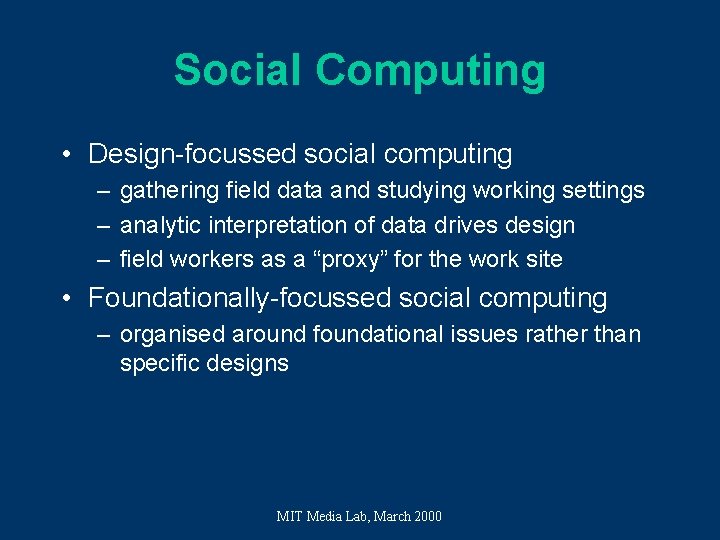 Social Computing

• Design-focussed social computing
– gathering field data and studying working settings
– analytic interpretation of data drives design
– field workers as a “proxy” for the work site

• Foundationally-focussed social computing
– organised around foundational issues rather than specific designs

MIT Media Lab, March 2000